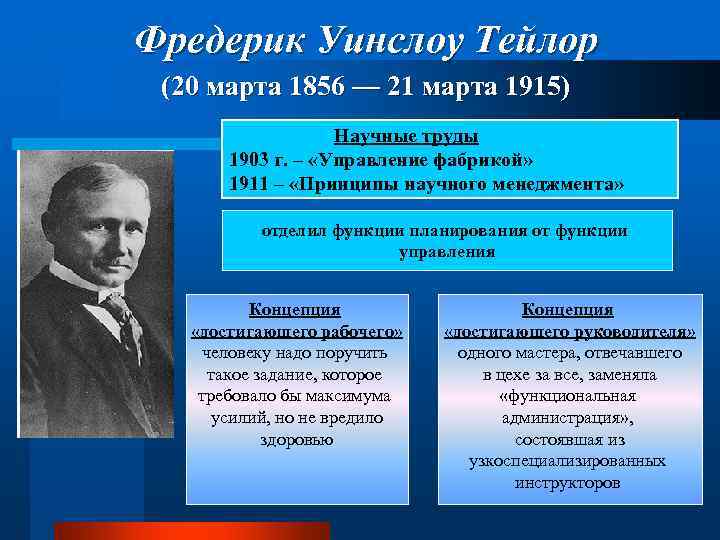 Фредерик Уинслоу Тейлор
(20 марта 1856 — 21 марта 1915)

Научные труды
1903 г. – «Управление фабрикой»
1911 – «Принципы научного менеджмента»

отделил функции планирования от функции управления

Концепция «достигающего рабочего»
человеку надо поручить такое задание, которое требовало бы максимума усилий, но не вредило здоровью

Концепция «достигающего руководителя»
одного мастера, отвечавшего в цехе за все, заменяла «функциональная администрация», состоявшая из узкоспециализированных инструкторов